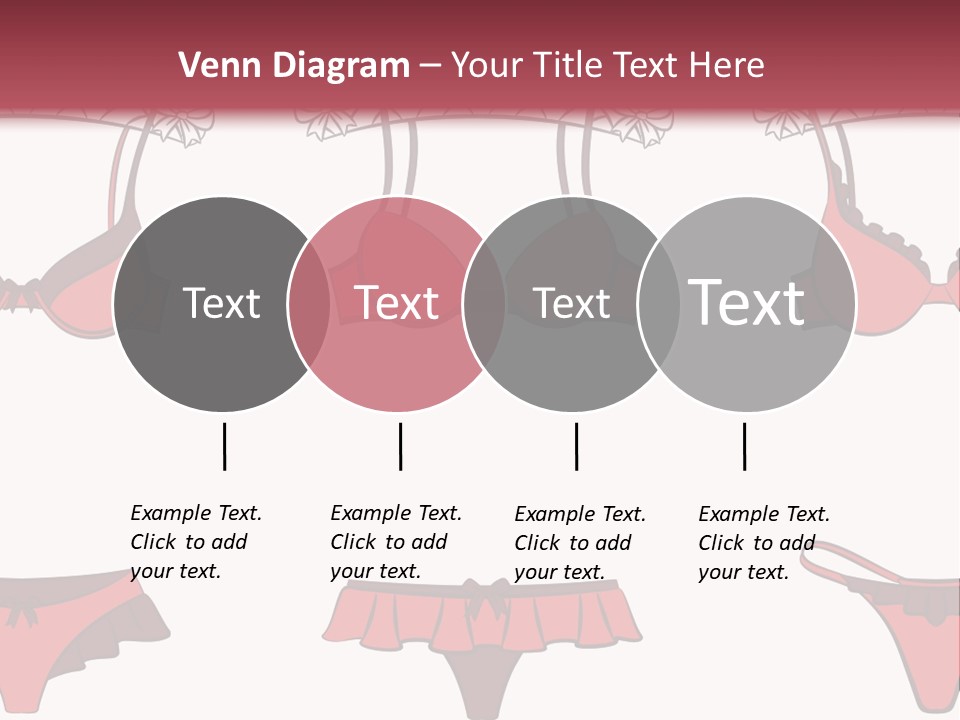 Venn Diagram – Your Title Text Here

Text

Text

Text

Text

Example Text. Click to add your text.

Example Text. Click to add your text.

Example Text. Click to add your text.

Example Text. Click to add your text.